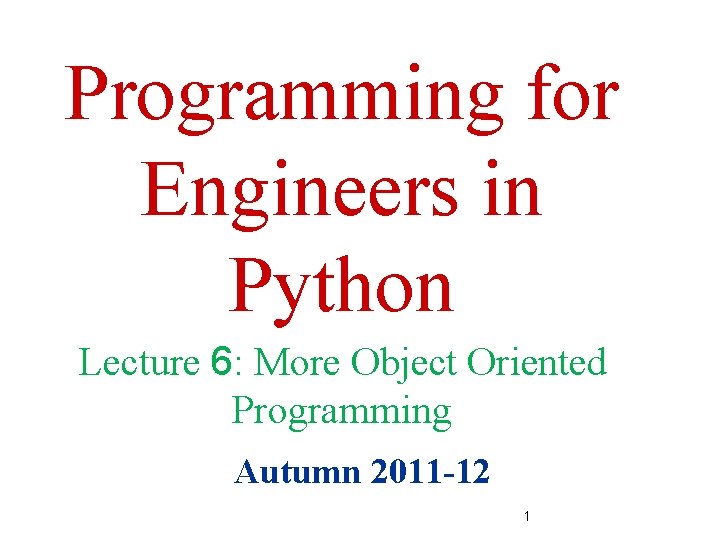 Programming for Engineers in Python

Lecture 6: More Object Oriented Programming

Autumn 2011-12

1